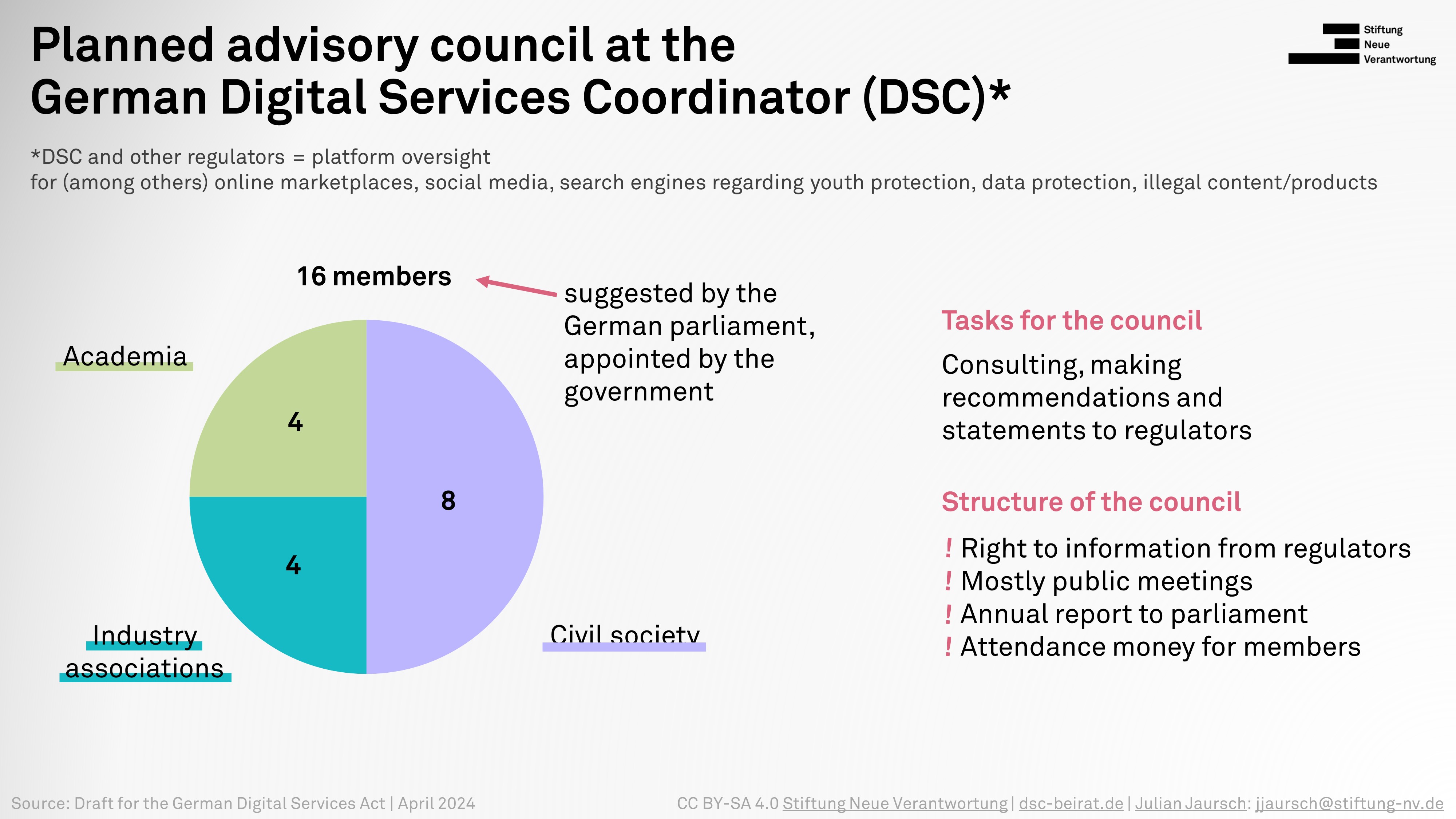 Planned advisory council at the German Digital Services Coordinator (DSC)*

Stiftung Neue Verantwortung

*DSC and other regulators = platform oversight
for (among others) online marketplaces, social media, search engines regarding youth protection, data protection, illegal content/products

16 members

suggested by the German parliament, appointed by the government

Academia

4

8

4

Industry associations

Civil society

Tasks for the council

Consulting, making recommendations and statements to regulators

Structure of the council

! Right to information from regulators
! Mostly public meetings
! Annual report to parliament
! Attendance money for members

Source: Draft for the German Digital Services Act | April 2024

CC BY-SA 4.0 Stiftung Neue Verantwortung | dsc-beirat.de | Julian Jaursch: jjaursch@stiftung-nv.de